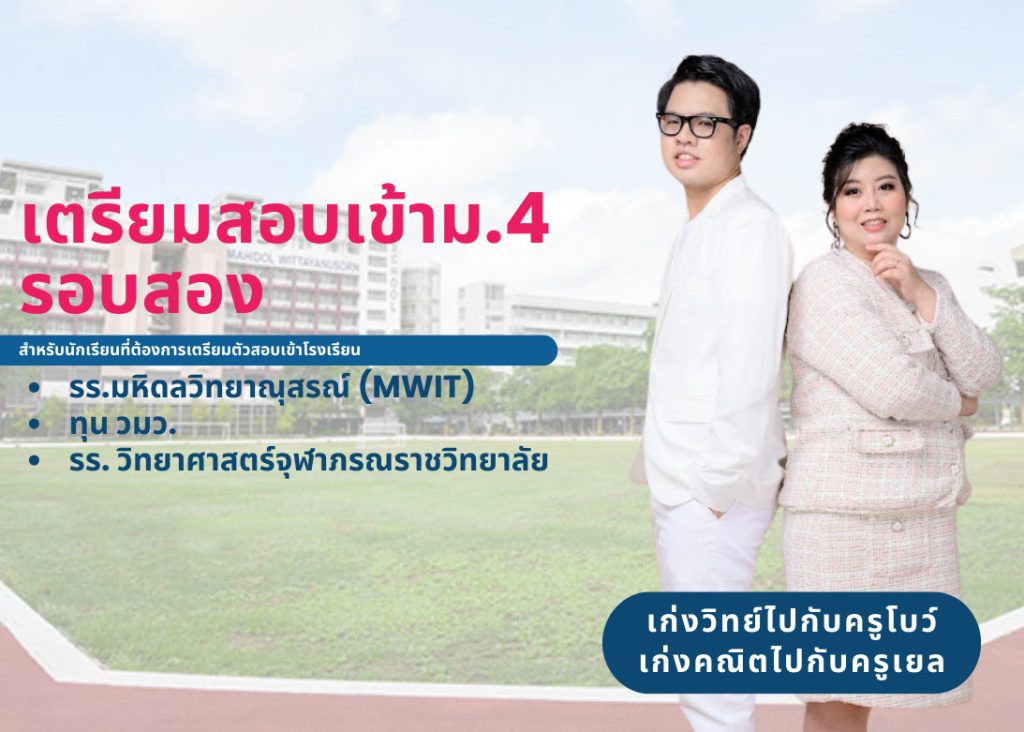 เตรียมสอบเข้าม.4
รอบสอง

สำหรับนักเรียนที่ต้องการเตรียมตัวสอบเข้าโรงเรียน

• รร.มหิดลวิทยาณุสรณ์ (MWIT)
• ทุน วมว.
• รร. วิทยาศาสตร์จุฬาภรณราชวิทยาลัย

เก่งวิทย์ไปกับครูโบว์
เก่งคณิตไปกับครูเยล